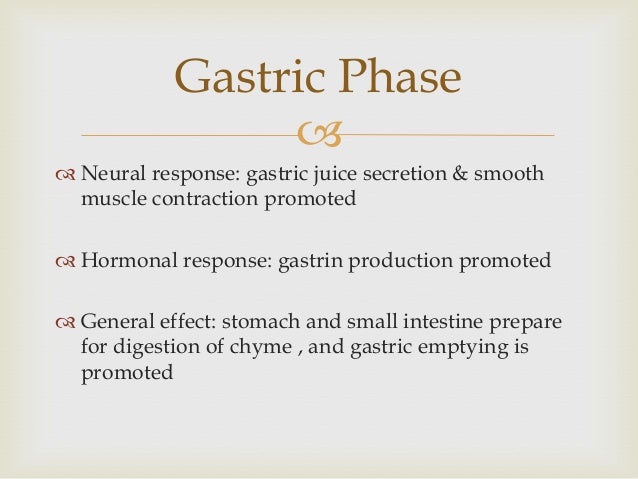 Gastric Phase

Neural response: gastric juice secretion & smooth muscle contraction promoted

Hormonal response: gastrin production promoted

General effect: stomach and small intestine prepare for digestion of chyme , and gastric emptying is promoted